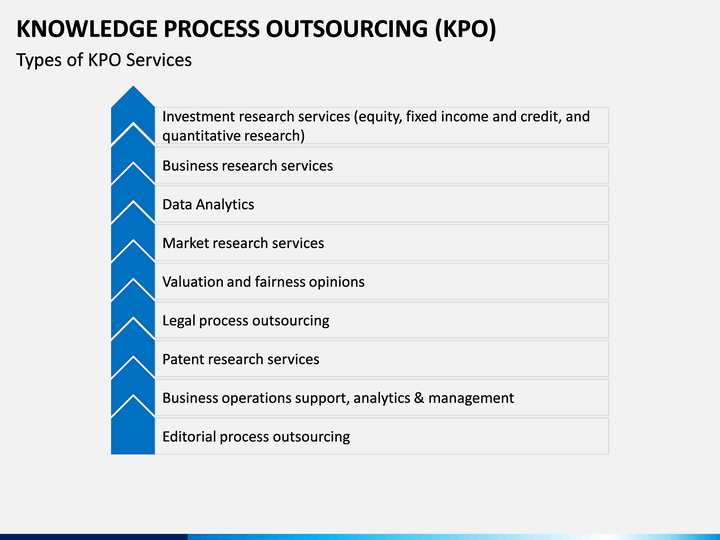 KNOWLEDGE PROCESS OUTSOURCING (KPO)

Types of KPO Services

Investment research services (equity, fixed income and credit, and quantitative research)

Business research services

Data Analytics

Market research services

Valuation and fairness opinions

Legal process outsourcing

Patent research services

Business operations support, analytics & management

Editorial process outsourcing